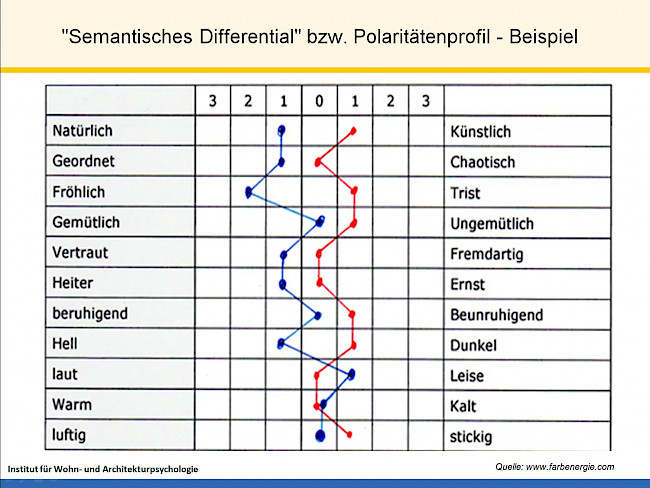 "Semantisches Differential" bzw. Polaritätenprofil - Beispiel

| | 3 | 2 | 1 | 0 | 1 | 2 | 3 | |
|---|---|---|---|---|---|---|---|---|
| Natürlich | | | | | | | | Künstlich |
| Geordnet | | | | | | | | Chaotisch |
| Fröhlich | | | | | | | | Trist |
| Gemütlich | | | | | | | | Ungemütlich |
| Vertraut | | | | | | | | Fremdartig |
| Heiter | | | | | | | | Ernst |
| beruhigend | | | | | | | | Beunruhigend |
| Hell | | | | | | | | Dunkel |
| laut | | | | | | | | Leise |
| Warm | | | | | | | | Kalt |
| luftig | | | | | | | | stickig |

Institut für Wohn- und Architekturpsychologie

Quelle: www.farbenergie.com